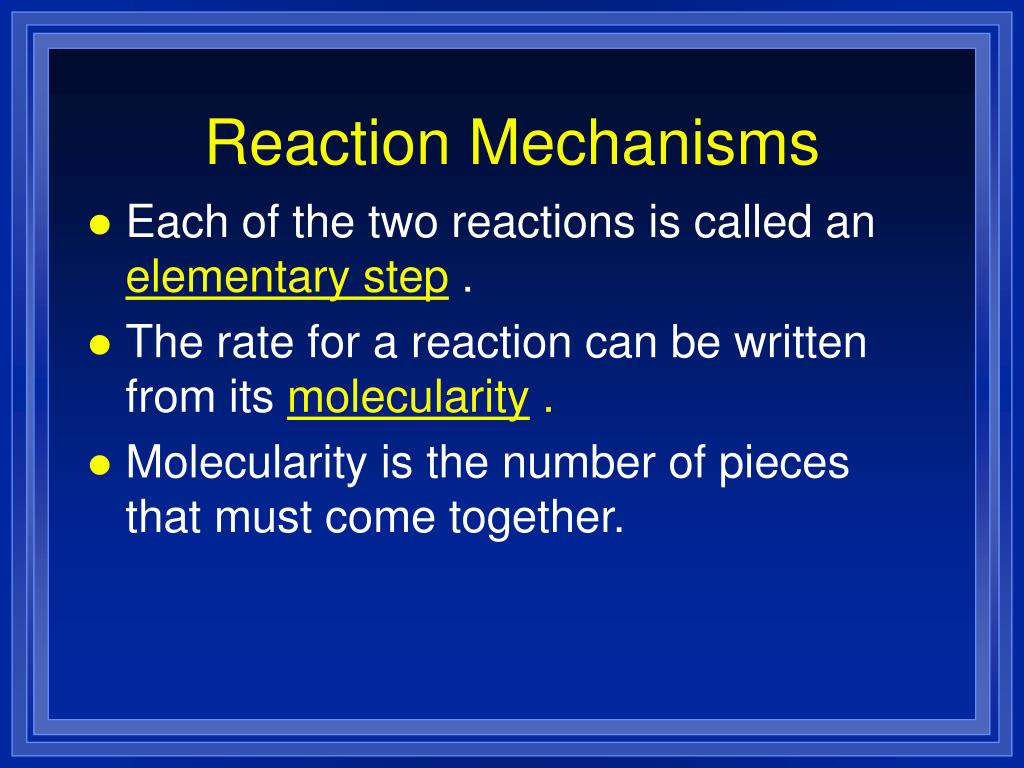 Reaction Mechanisms

- Each of the two reactions is called an elementary step .
- The rate for a reaction can be written from its molecularity .
- Molecularity is the number of pieces that must come together.